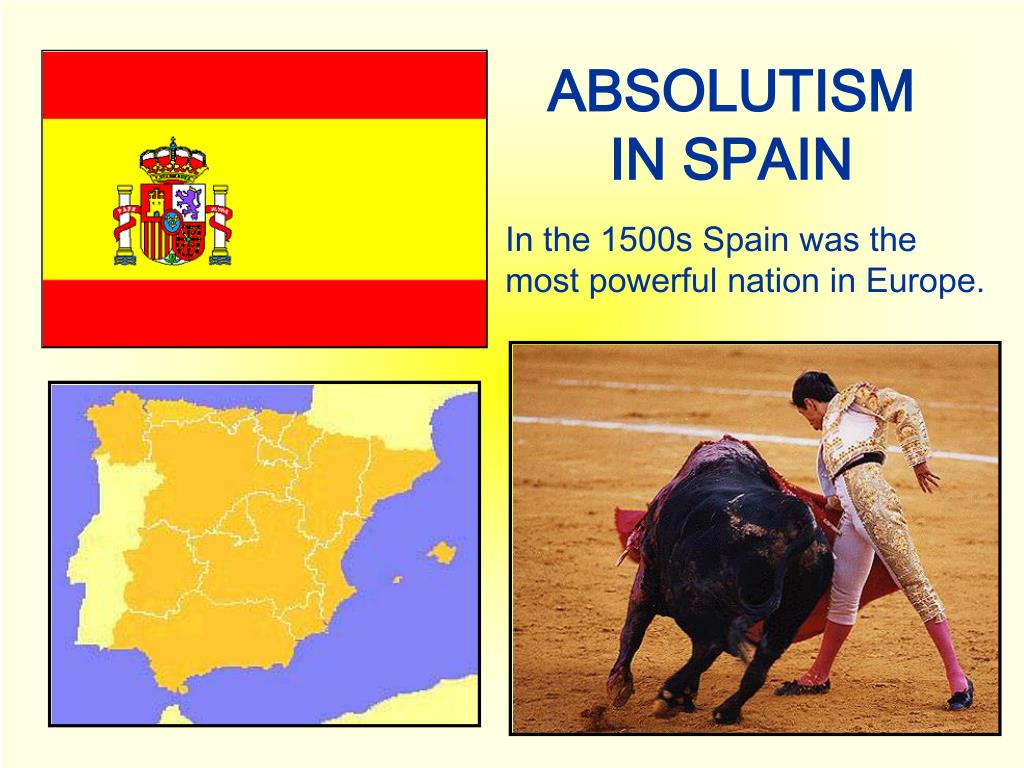 ABSOLUTISM IN SPAIN

In the 1500s Spain was the most powerful nation in Europe.